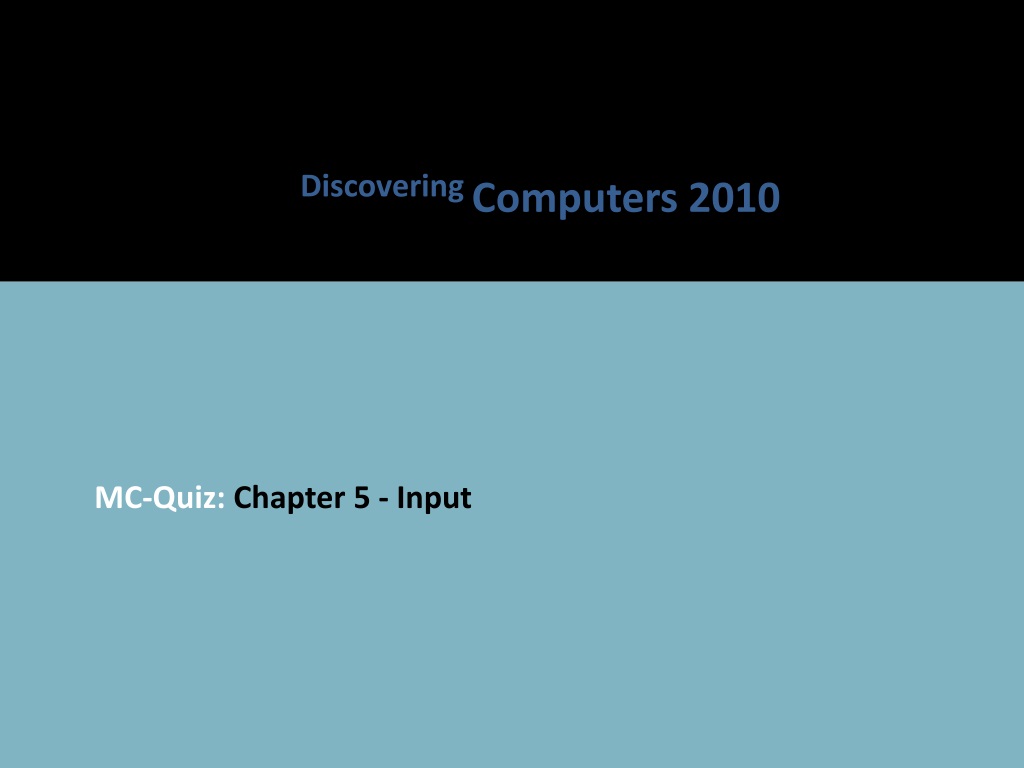 Discovering Computers 2010

MC-Quiz: Chapter 5 - Input